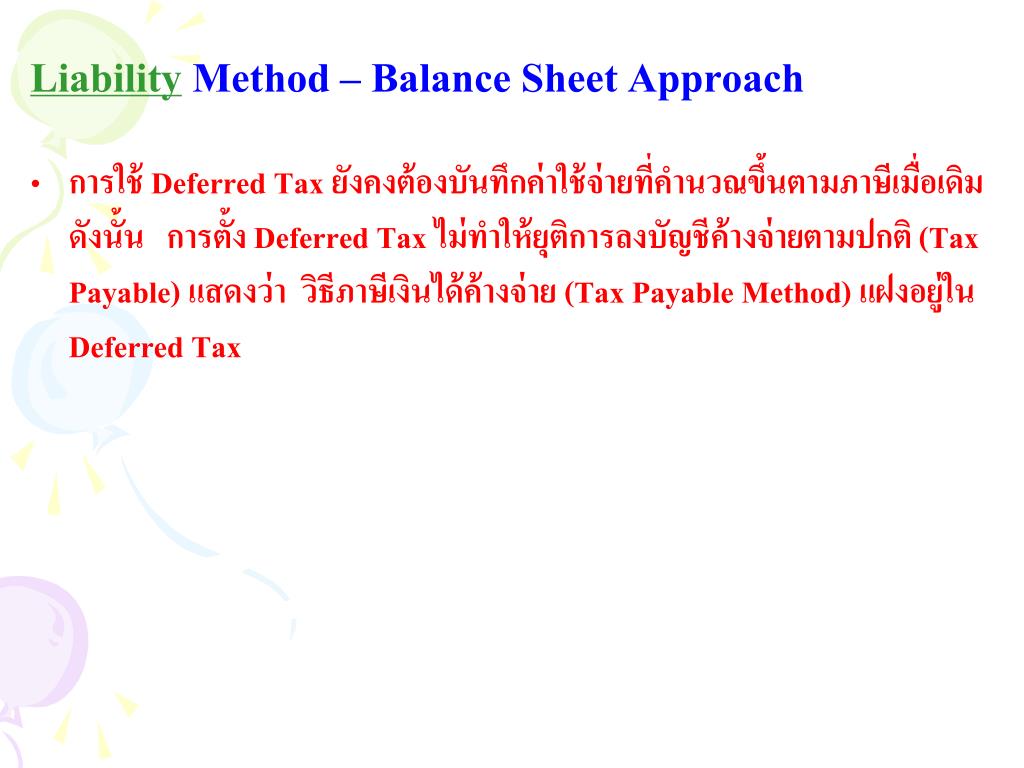 Liability Method – Balance Sheet Approach

• การใช้ Deferred Tax ยังคงต้องบันทึกค่าใช้จ่ายที่คำนวณขึ้นตามภาษีเมื่อเดิม ดังนั้น การตั้ง Deferred Tax ไม่ทำให้ยุติการลงบัญชีค้างจ่ายตามปกติ (Tax Payable) แสดงว่า วิธีภาษีเงินได้ค้างจ่าย (Tax Payable Method) แฝงอยู่ใน Deferred Tax